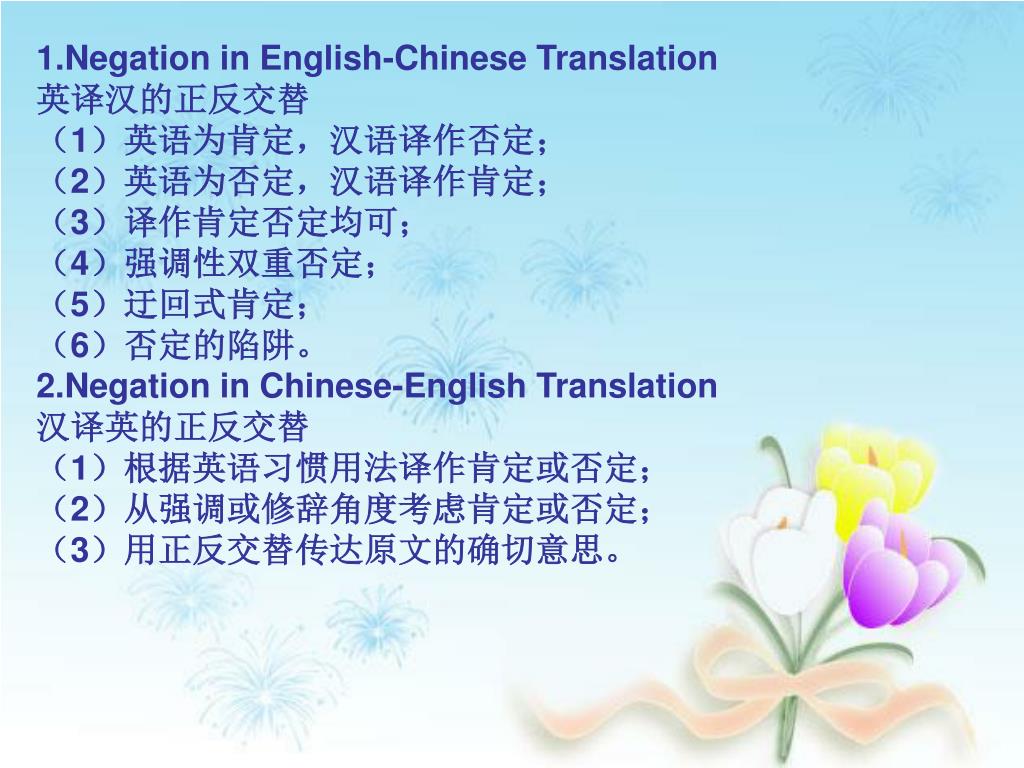 1.Negation in English-Chinese Translation
英译汉的正反交替
（1）英语为肯定，汉语译作否定；
（2）英语为否定，汉语译作肯定；
（3）译作肯定否定均可；
（4）强调性双重否定；
（5）迂回式肯定；
（6）否定的陷阱。
2.Negation in Chinese-English Translation
汉译英的正反交替
（1）根据英语习惯用法译作肯定或否定；
（2）从强调或修辞角度考虑肯定或否定；
（3）用正反交替传达原文的确切意思。